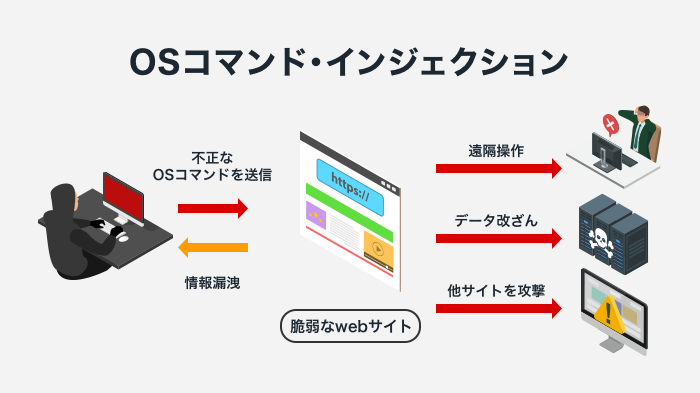 OSコマンド・インジェクション

不正な
OSコマンドを送信

情報漏洩

https://

脆弱なwebサイト

遠隔操作

データ改ざん

他サイトを攻撃